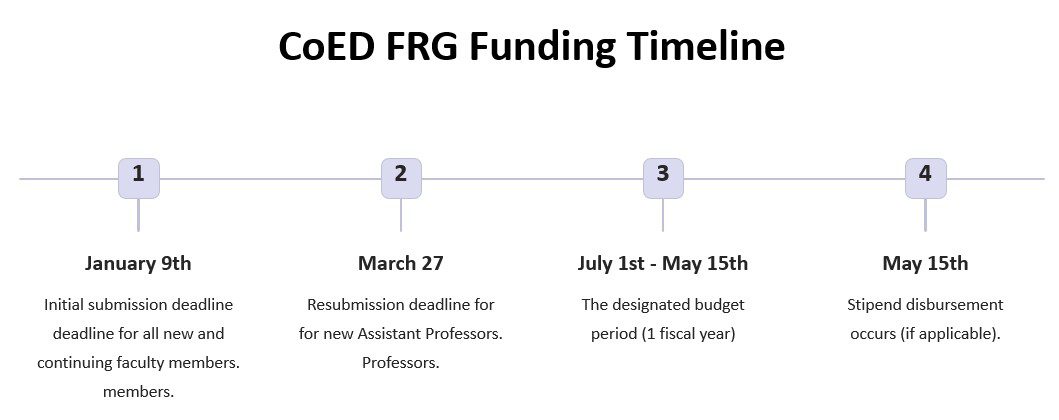 CoED FRG Funding Timeline

1

January 9th

Initial submission deadline deadline for all new and continuing faculty members. members.

2

March 27

Resubmission deadline for for new Assistant Professors. Professors.

3

July 1st - May 15th

The designated budget period (1 fiscal year)

4

May 15th

Stipend disbursement occurs (if applicable).